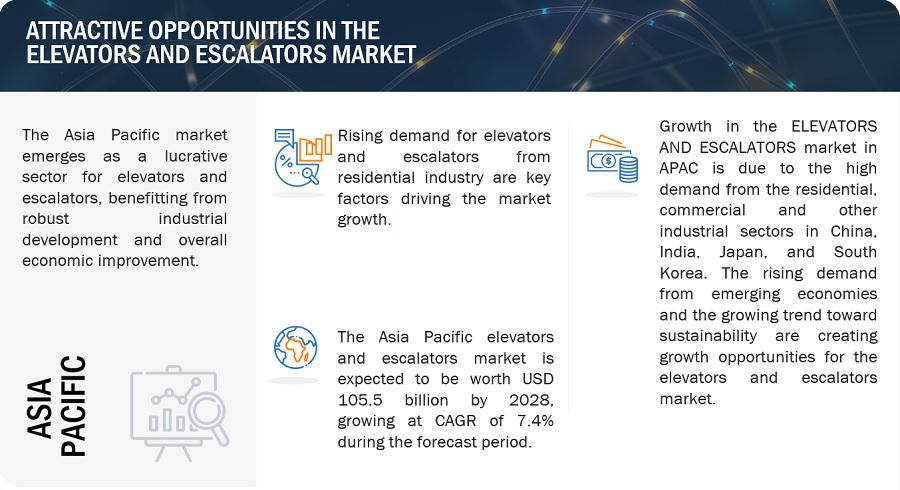 ATTRACTIVE OPPORTUNITIES IN THE ELEVATORS AND ESCALATORS MARKET

The Asia Pacific market emerges as a lucrative sector for elevators and escalators, benefitting from robust industrial development and overall economic improvement.

ASIA PACIFIC

Rising demand for elevators and escalators from residential industry are key factors driving the market growth.

The Asia Pacific elevators and escalators market is expected to be worth USD 105.5 billion by 2028, growing at CAGR of 7.4% during the forecast period.

Growth in the ELEVATORS AND ESCALATORS market in APAC is due to the high demand from the residential, commercial and other industrial sectors in China, India, Japan, and South Korea. The rising demand from emerging economies and the growing trend toward sustainability are creating growth opportunities for the elevators and escalators market.